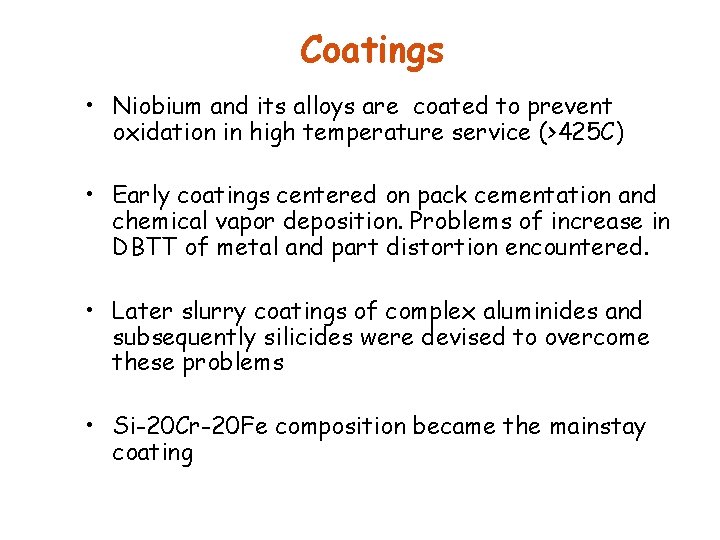 Coatings

• Niobium and its alloys are coated to prevent oxidation in high temperature service (>425C)

• Early coatings centered on pack cementation and chemical vapor deposition. Problems of increase in DBTT of metal and part distortion encountered.

• Later slurry coatings of complex aluminides and subsequently silicides were devised to overcome these problems

• Si-20Cr-20Fe composition became the mainstay coating